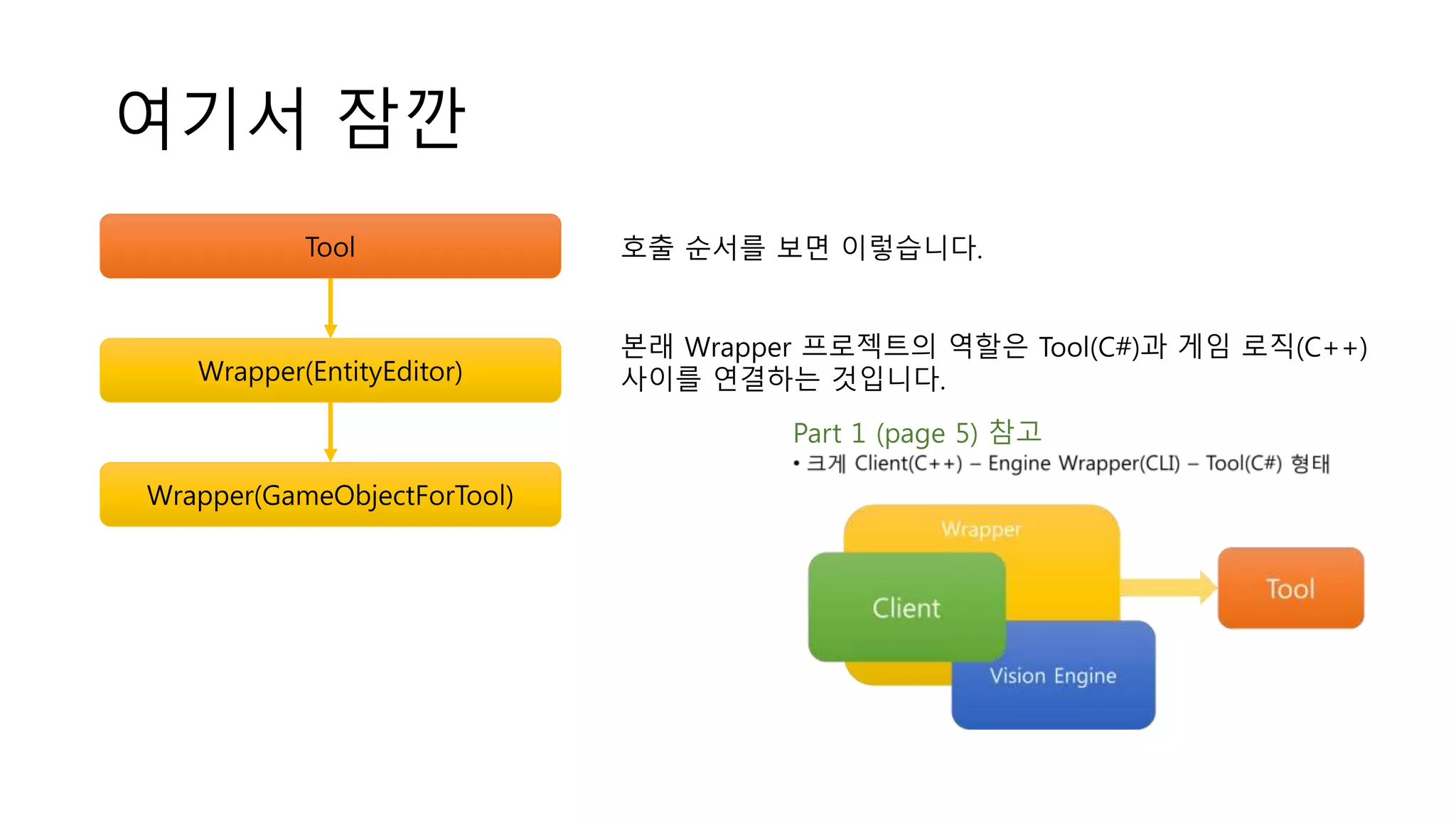 여기서 잠깐

Tool

Wrapper(EntityEditor)

Wrapper(GameObjectForTool)

호출 순서를 보면 이렇습니다.

본래 Wrapper 프로젝트의 역할은 Tool(C#)과 게임 로직(C++) 사이를 연결하는 것입니다.

Part 1 (page 5) 참고

• 크게 Client(C++) – Engine Wrapper(CLI) – Tool(C#) 형태

Wrapper

Client

Vision Engine

Tool